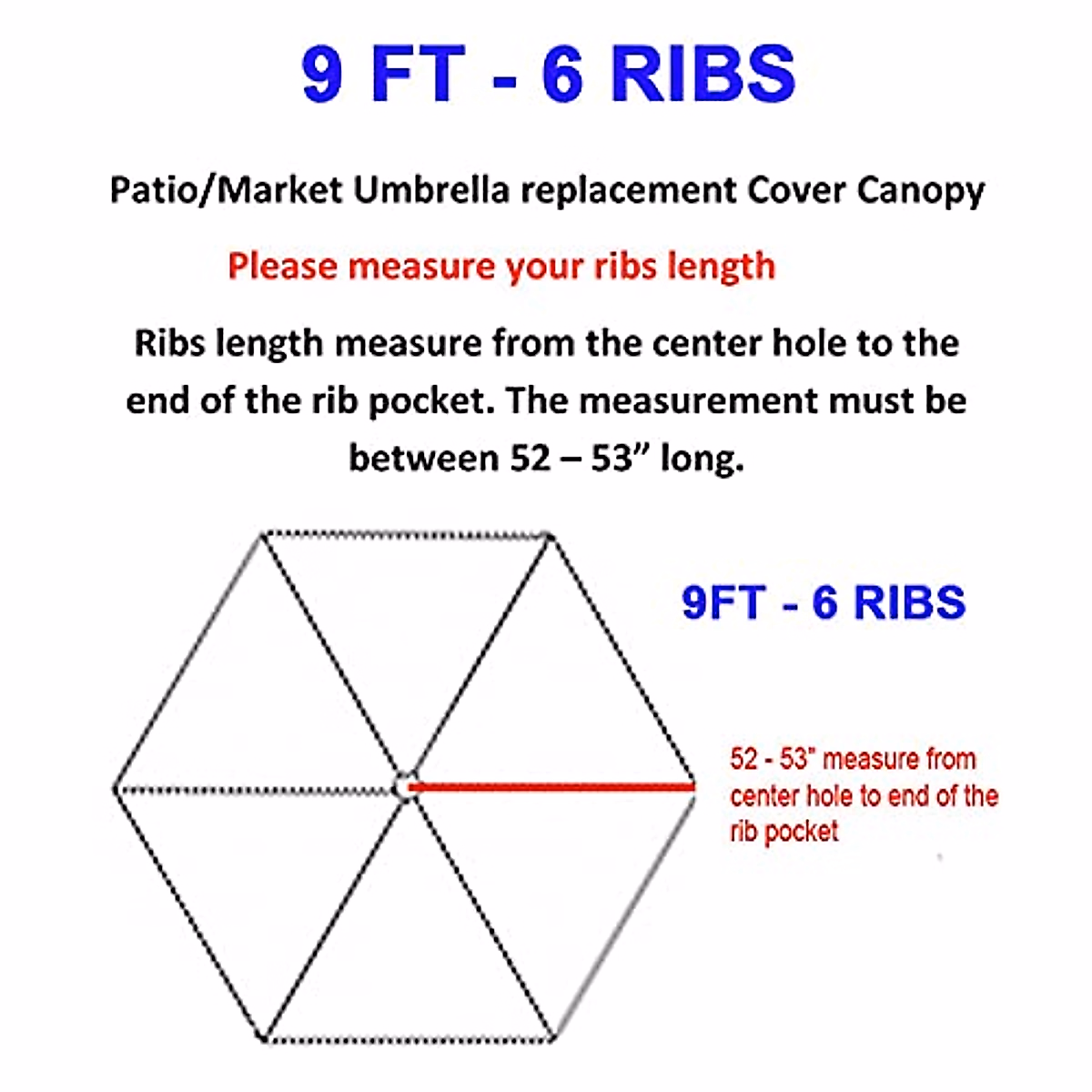 9 FT - 6 RIBS

Patio/Market Umbrella replacement Cover Canopy

Please measure your ribs length

Ribs length measure from the center hole to the end of the rib pocket. The measurement must be between 52 – 53” long.

9FT - 6 RIBS

52 - 53" measure from center hole to end of the rib pocket